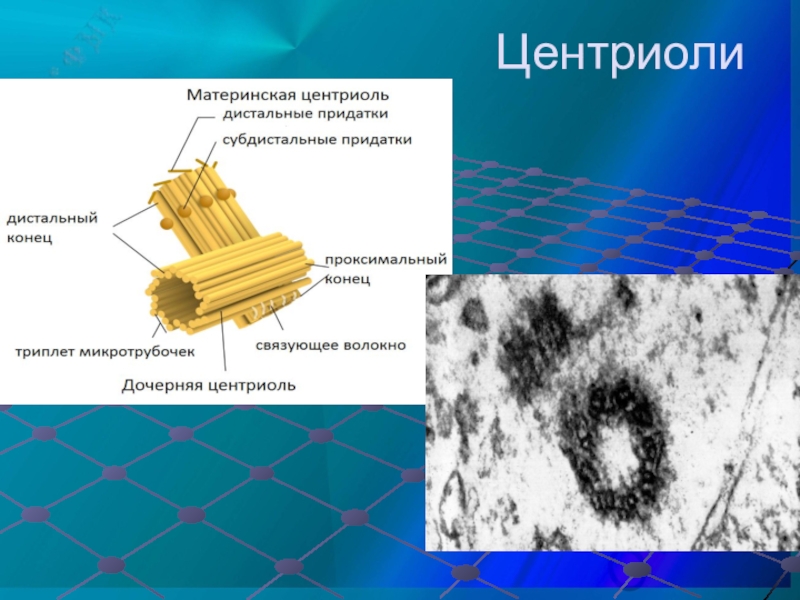 Центриоли

Материнская центриоль
дистальные придатки
субдистальные придатки
дистальный конец
проксимальный конец
триплет микротрубочек
связующее волокно
Дочерняя центриоль